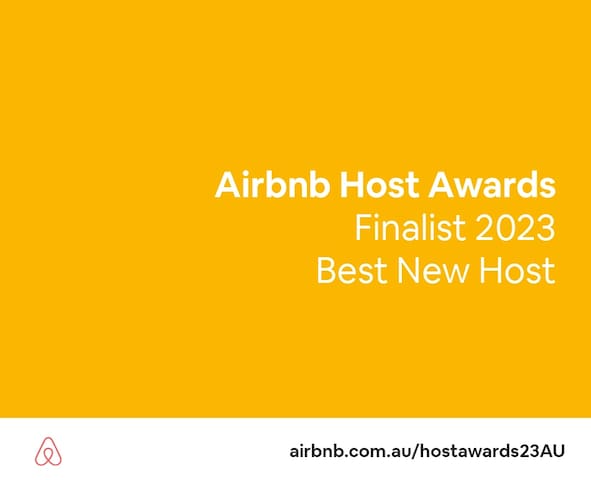 Airbnb Host Awards
Finalist 2023
Best New Host

airbnb.com.au/hostawards23AU